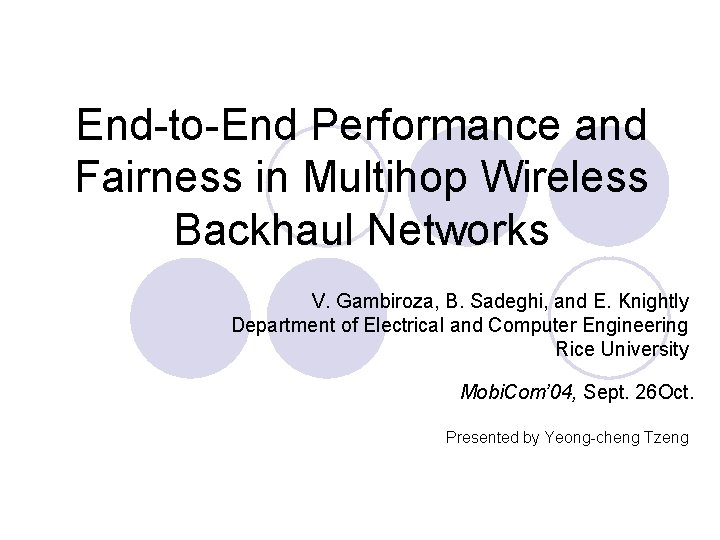 End-to-End Performance and Fairness in Multihop Wireless Backhaul Networks

V. Gambiroza, B. Sadeghi, and E. Knightly
Department of Electrical and Computer Engineering
Rice University

MobiCom'04, Sept. 26Oct.

Presented by Yeong-cheng Tzeng